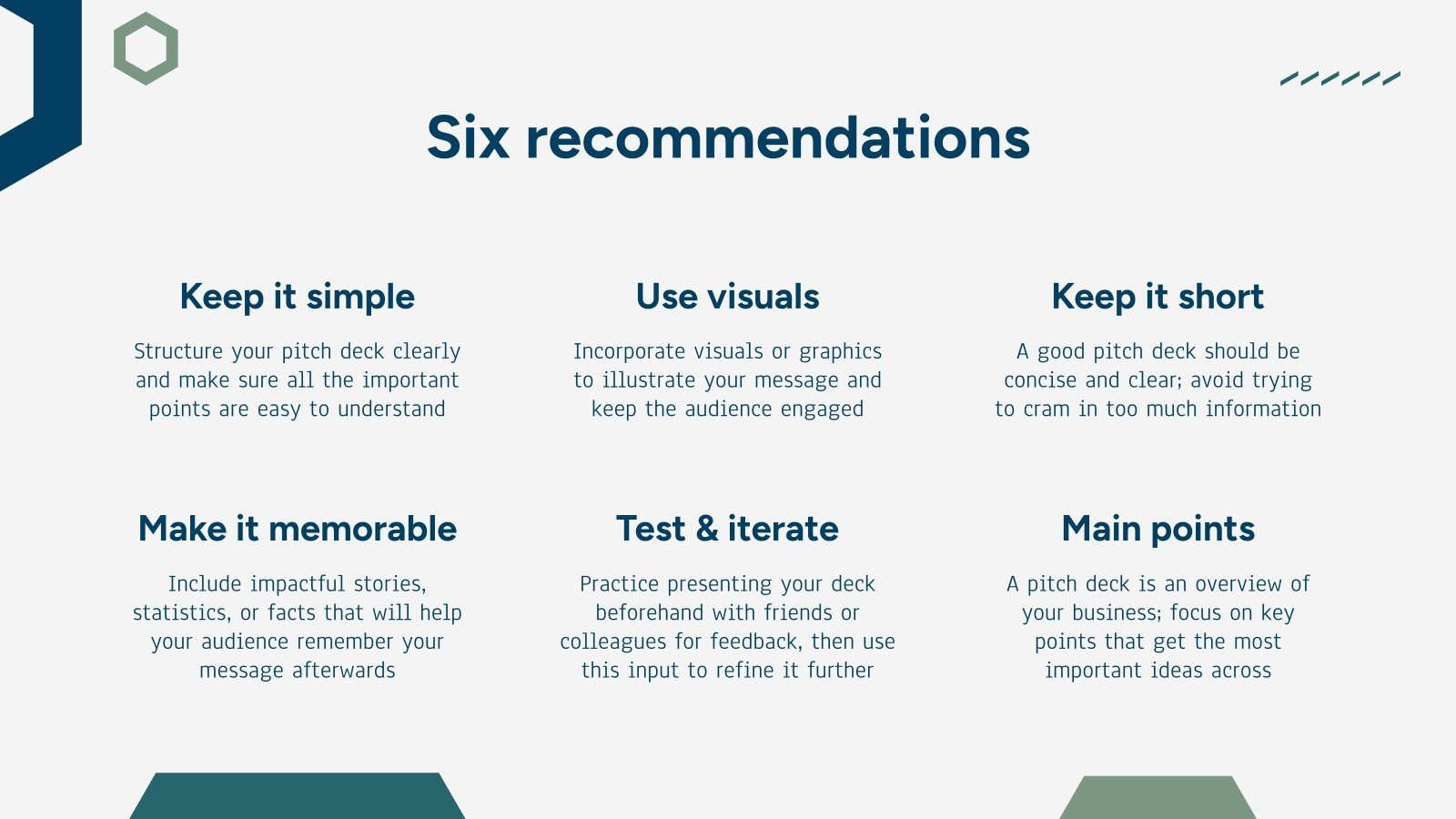 Six recommendations

Keep it simple

Structure your pitch deck clearly and make sure all the important points are easy to understand

Use visuals

Incorporate visuals or graphics to illustrate your message and keep the audience engaged

Keep it short

A good pitch deck should be concise and clear; avoid trying to cram in too much information

Make it memorable

Include impactful stories, statistics, or facts that will help your audience remember your message afterwards

Test & iterate

Practice presenting your deck beforehand with friends or colleagues for feedback, then use this input to refine it further

Main points

A pitch deck is an overview of your business; focus on key points that get the most important ideas across